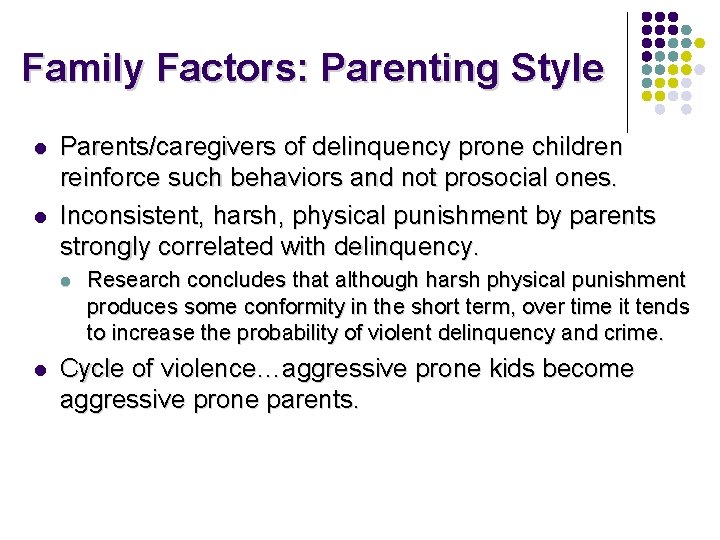 Family Factors: Parenting Style

- Parents/caregivers of delinquency prone children reinforce such behaviors and not prosocial ones.
- Inconsistent, harsh, physical punishment by parents strongly correlated with delinquency.
  - Research concludes that although harsh physical punishment produces some conformity in the short term, over time it tends to increase the probability of violent delinquency and crime.
- Cycle of violence…aggressive prone kids become aggressive prone parents.